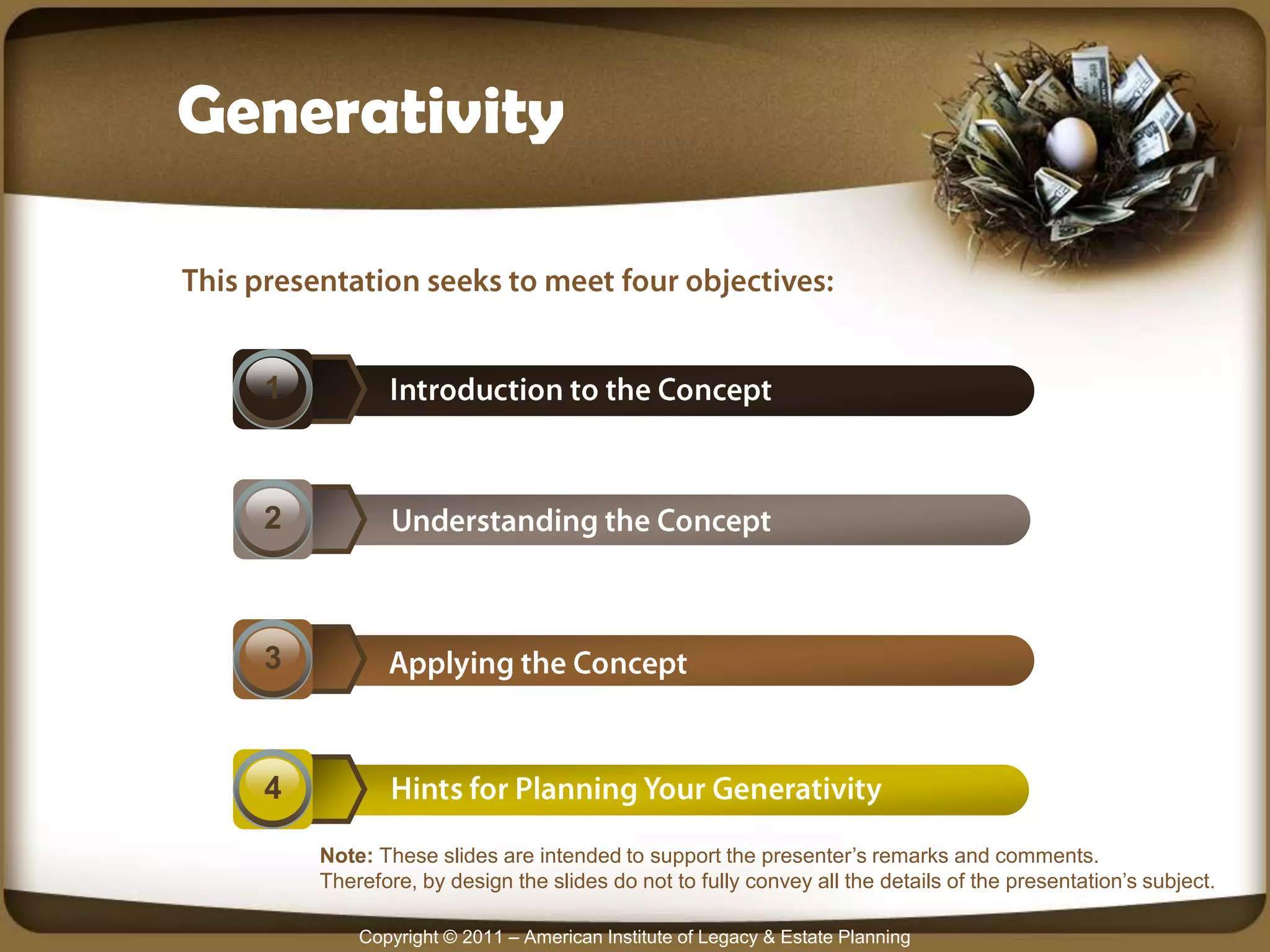 Generativity

This presentation seeks to meet four objectives:

1 Introduction to the Concept

2 Understanding the Concept

3 Applying the Concept

4 Hints for Planning Your Generativity

Note: These slides are intended to support the presenter's remarks and comments. Therefore, by design the slides do not to fully convey all the details of the presentation's subject.

Copyright © 2011 – American Institute of Legacy & Estate Planning